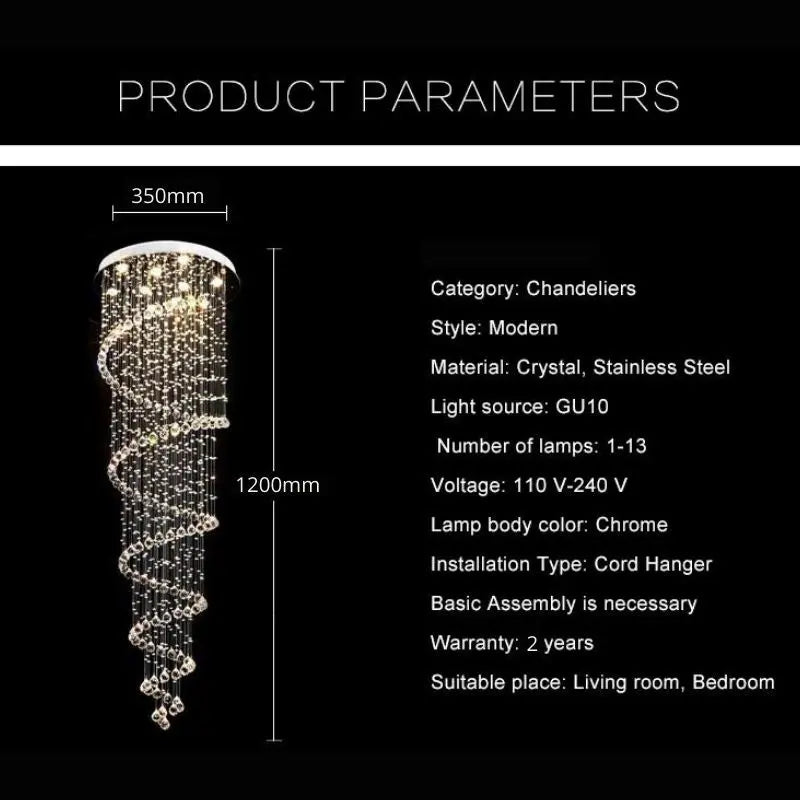 PRODUCT PARAMETERS

350mm

1200mm

Category: Chandeliers
Style: Modern
Material: Crystal, Stainless Steel
Light source: GU10
Number of lamps: 1-13
Voltage: 110 V-240 V
Lamp body color: Chrome
Installation Type: Cord Hanger
Basic Assembly is necessary
Warranty: 2 years
Suitable place: Living room, Bedroom